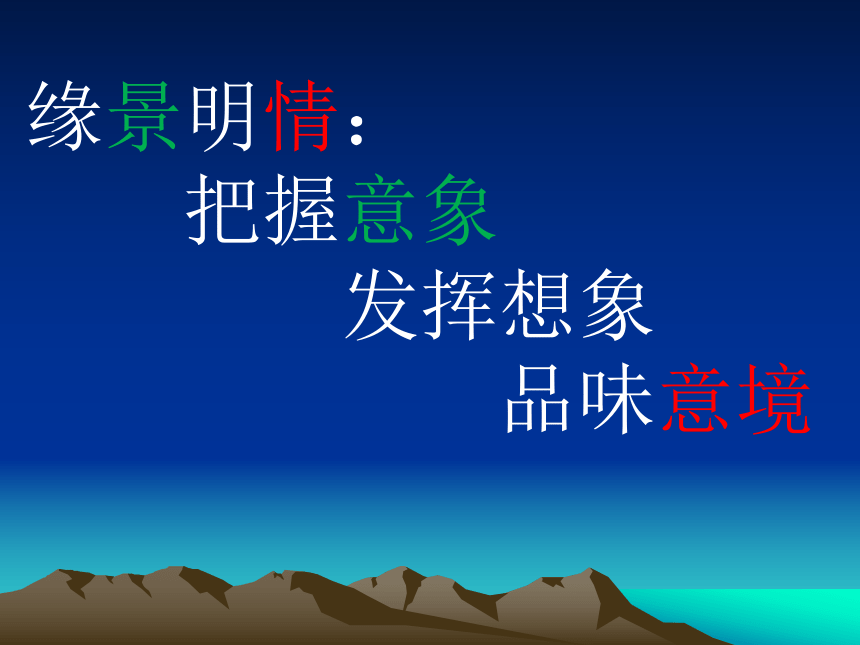 缘景明情：

把握意象

发挥想象

品味意境